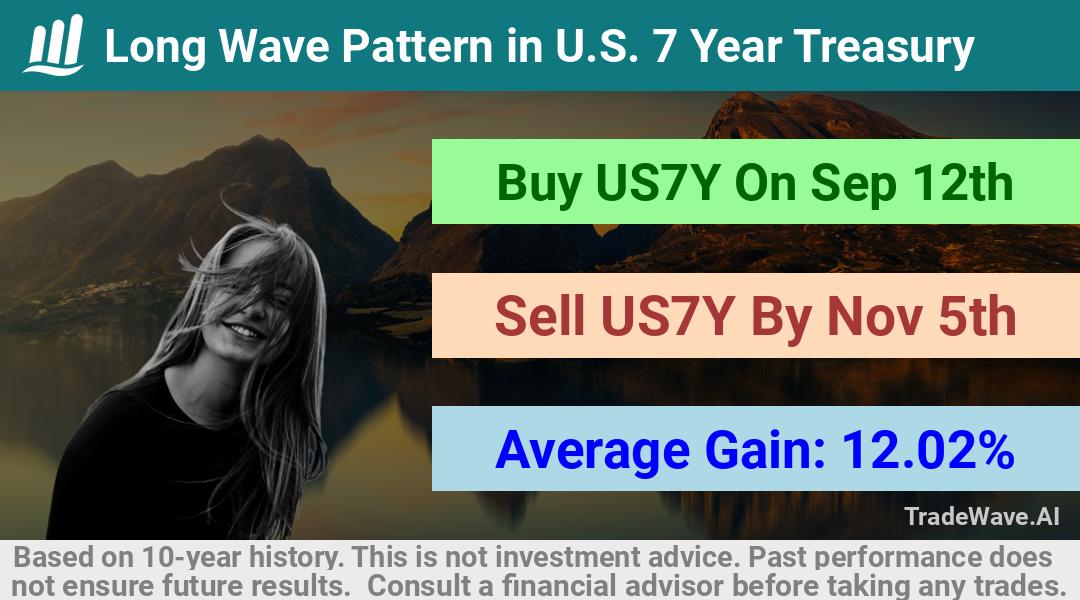 Long Wave Pattern in U.S. 7 Year Treasury

Buy US7Y On Sep 12th

Sell US7Y By Nov 5th

Average Gain: 12.02%

TradeWave.AI

Based on 10-year history. This is not investment advice. Past performance does not ensure future results. Consult a financial advisor before taking any trades.